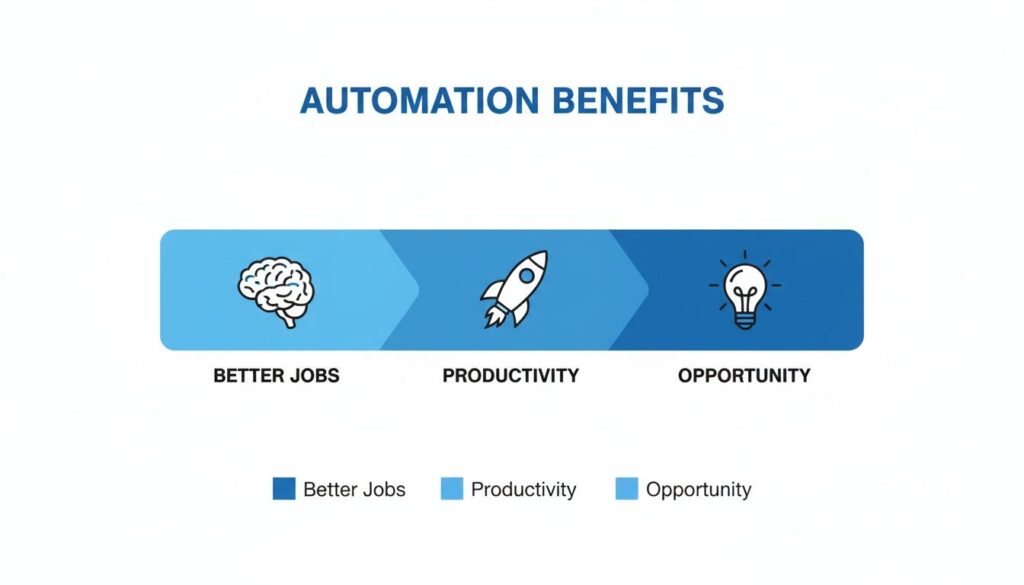 AUTOMATION BENEFITS

BETTER JOBS

PRODUCTIVITY

OPPORTUNITY

Better Jobs

Productivity

Opportunity